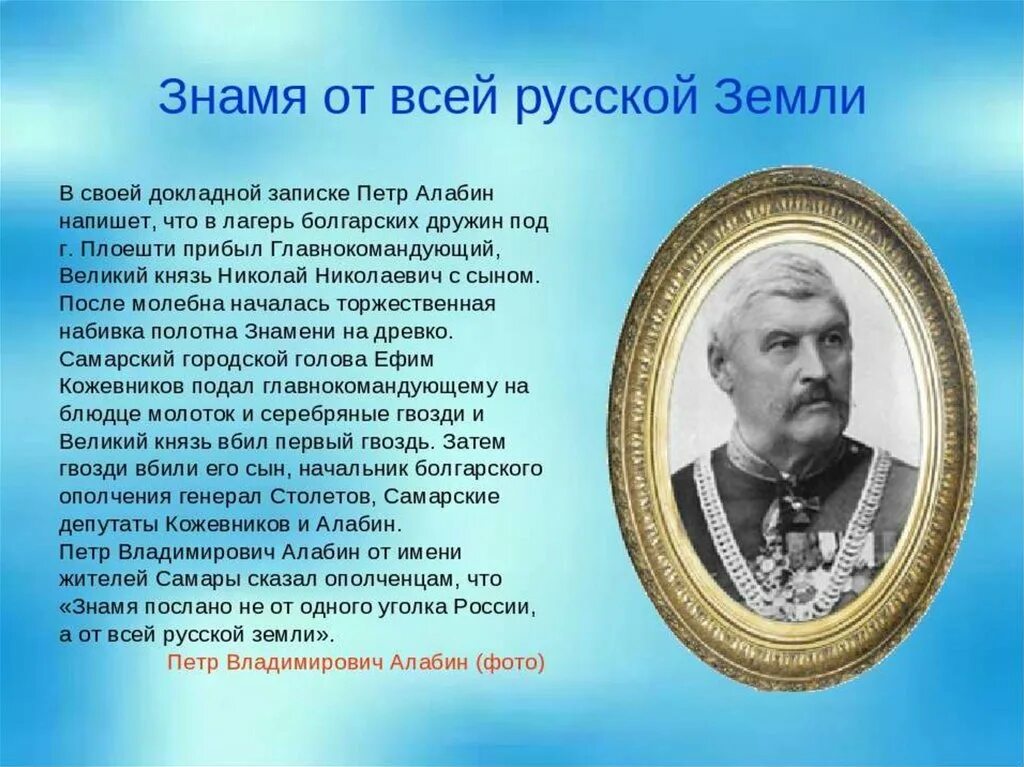 Знамя от всей русской Земли

В своей докладной записке Петр Алабин напишет, что в лагерь болгарских дружин под г. Плоешти прибыл Главнокомандующий, Великий князь Николай Николаевич с сыном. После молебна началась торжественная набивка полотна Знамени на древко. Самарский городской голова Ефим Кожевников подал главнокомандующему на блюдце молоток и серебряные гвозди и Великий князь вбил первый гвоздь. Затем гвозди вбили его сын, начальник болгарского ополчения генерал Столетов, Самарские депутаты Кожевников и Алабин.
Петр Владимирович Алабин от имени жителей Самары сказал ополченцам, что «Знамя послано не от одного уголка России, а от всей русской земли».

Петр Владимирович Алабин (фото)